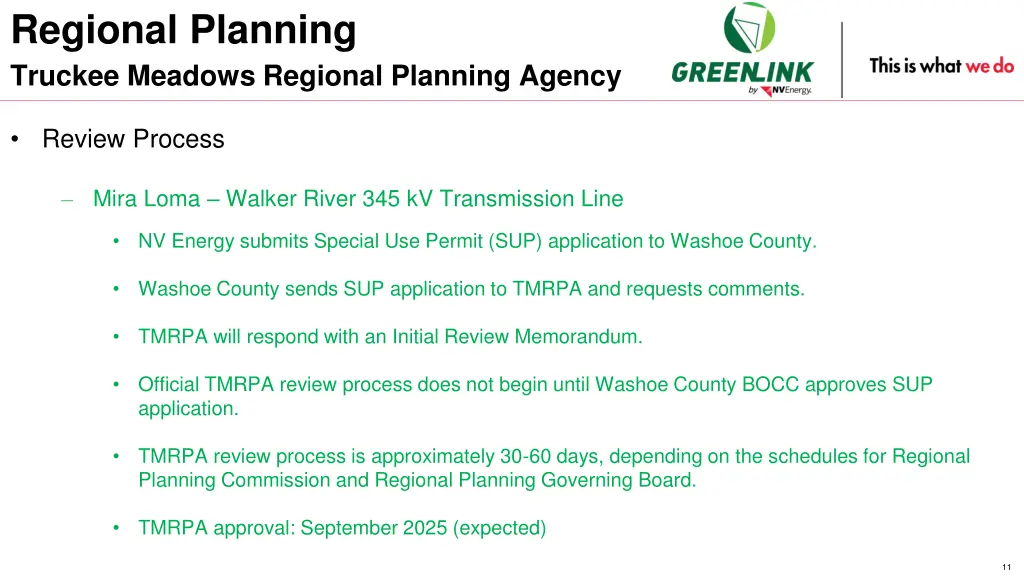 Regional Planning
Truckee Meadows Regional Planning Agency

GREENLINK by NVEnergy.

This is what we do

• Review Process

– Mira Loma – Walker River 345 kV Transmission Line

• NV Energy submits Special Use Permit (SUP) application to Washoe County.

• Washoe County sends SUP application to TMRPA and requests comments.

• TMRPA will respond with an Initial Review Memorandum.

• Official TMRPA review process does not begin until Washoe County BOCC approves SUP application.

• TMRPA review process is approximately 30-60 days, depending on the schedules for Regional Planning Commission and Regional Planning Governing Board.

• TMRPA approval: September 2025 (expected)

11